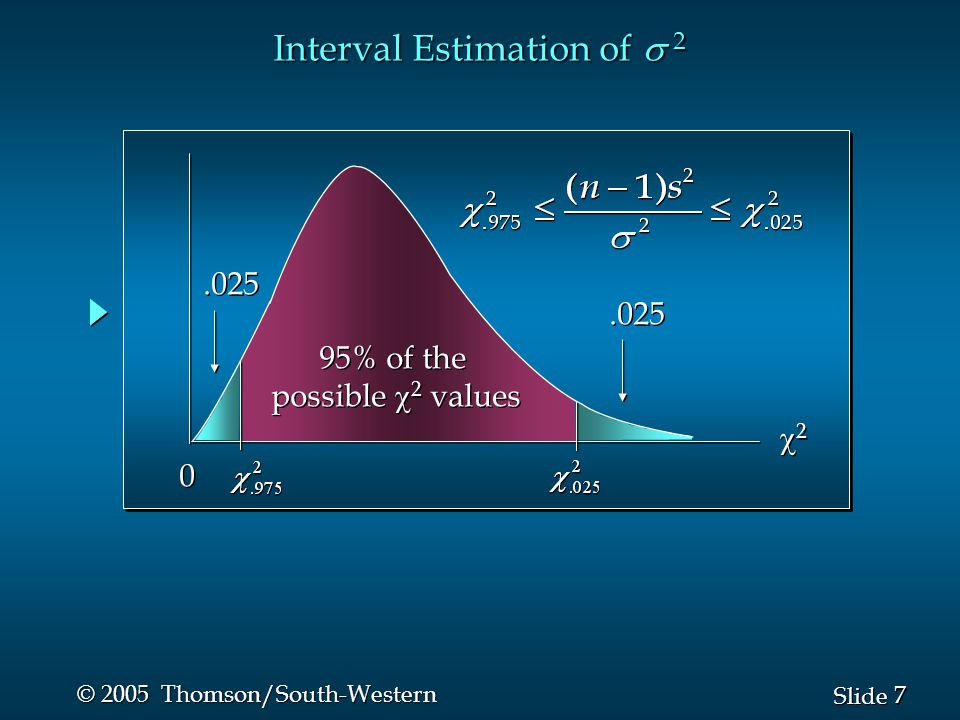 Interval Estimation of $\sigma^2$

$\chi^2_{.975} \leq \frac{(n-1)s^2}{\sigma^2} \leq \chi^2_{.025}$

.025

.025

95% of the possible $\chi^2$ values

$\chi^2$

0

$\chi^2_{.975}$

$\chi^2_{.025}$

© 2005 Thomson/South-Western

Slide 7